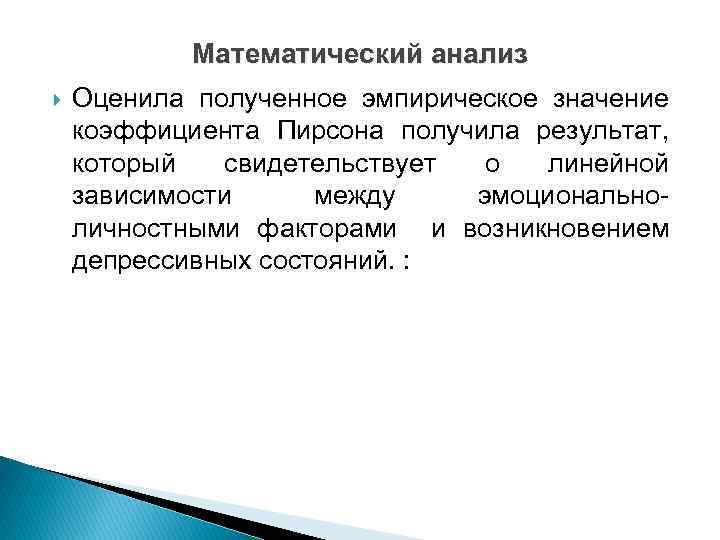 Математический анализ

Оценила полученное эмпирическое значение коэффициента Пирсона получила результат, который свидетельствует о линейной зависимости между эмоционально-личностными факторами и возникновением депрессивных состояний. :